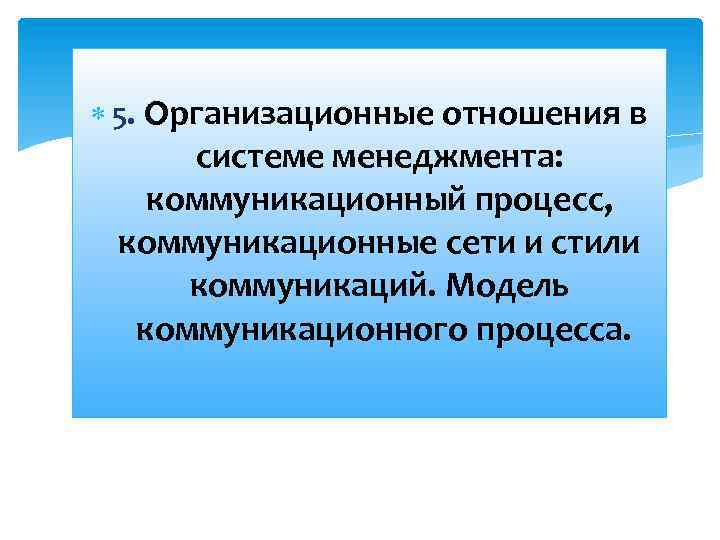 5. Организационные отношения в системе менеджмента: коммуникационный процесс, коммуникационные сети и стили коммуникаций. Модель коммуникационного процесса.